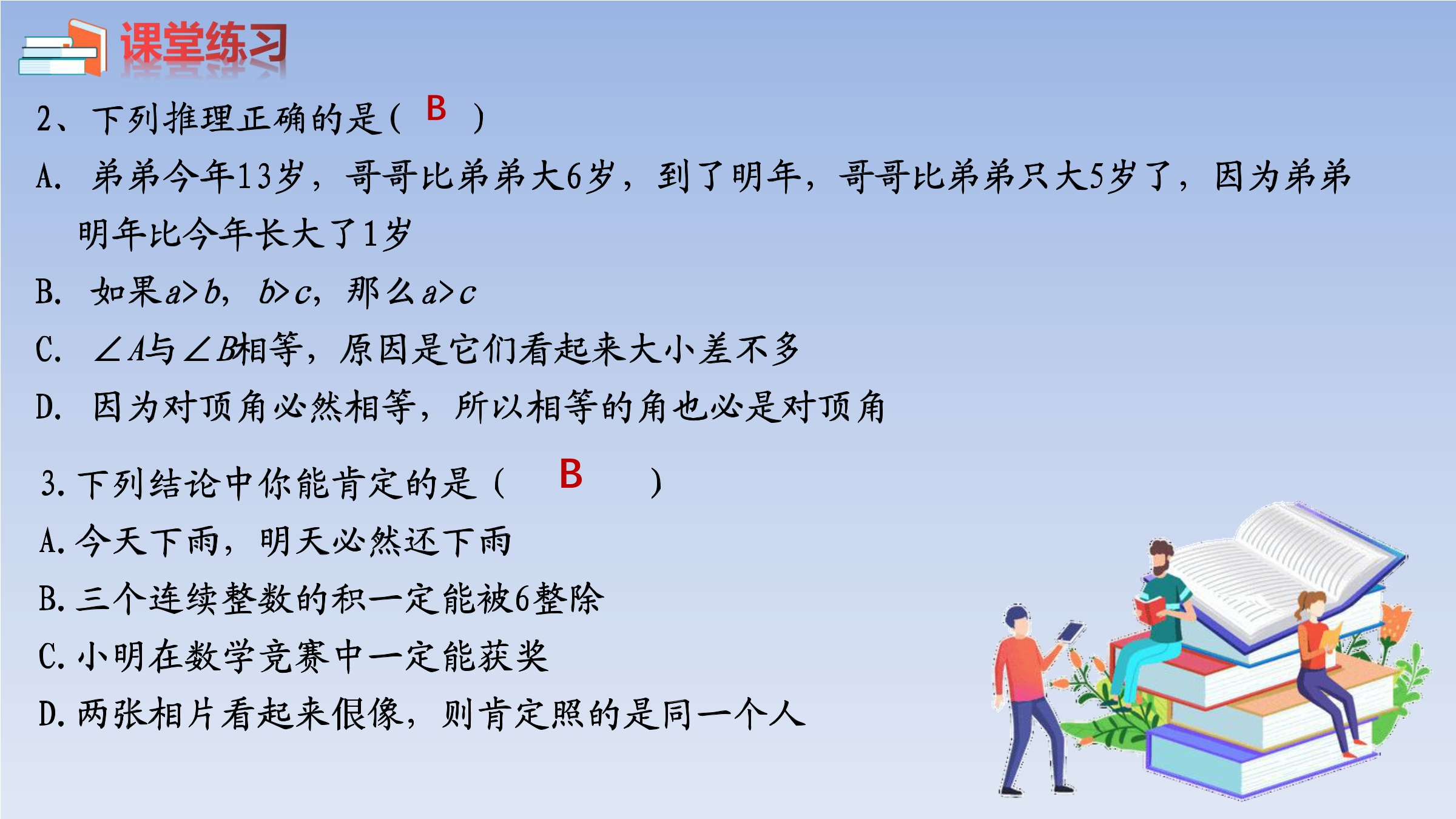 课堂练习

2、下列推理正确的是（ B ）

A. 弟弟今年13岁，哥哥比弟弟大6岁，到了明年，哥哥比弟弟只大5岁了，因为弟弟明年比今年长大了1岁

B. 如果$a>b$，$b>c$，那么$a>c$

C. $\angle A$与$\angle B$相等，原因是它们看起来大小差不多

D. 因为对顶角必然相等，所以相等的角也必是对顶角

3. 下列结论中你能肯定的是（ B ）

A. 今天下雨，明天必然还下雨

B. 三个连续整数的积一定能被6整除

C. 小明在数学竞赛中一定能获奖

D. 两张相片看起来很像，则肯定照的是同一个人